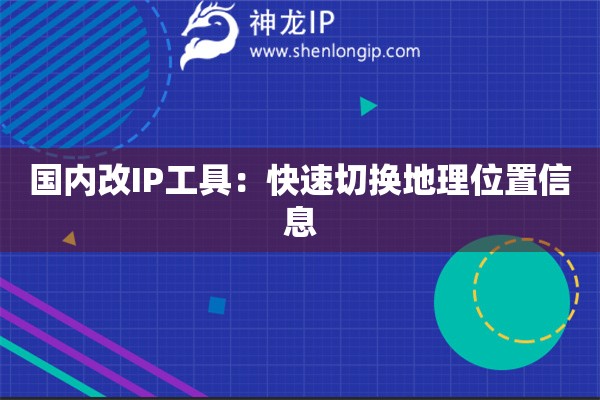 神龙IP
www.shenlongip.com

国内改IP工具：快速切换地理位置信息